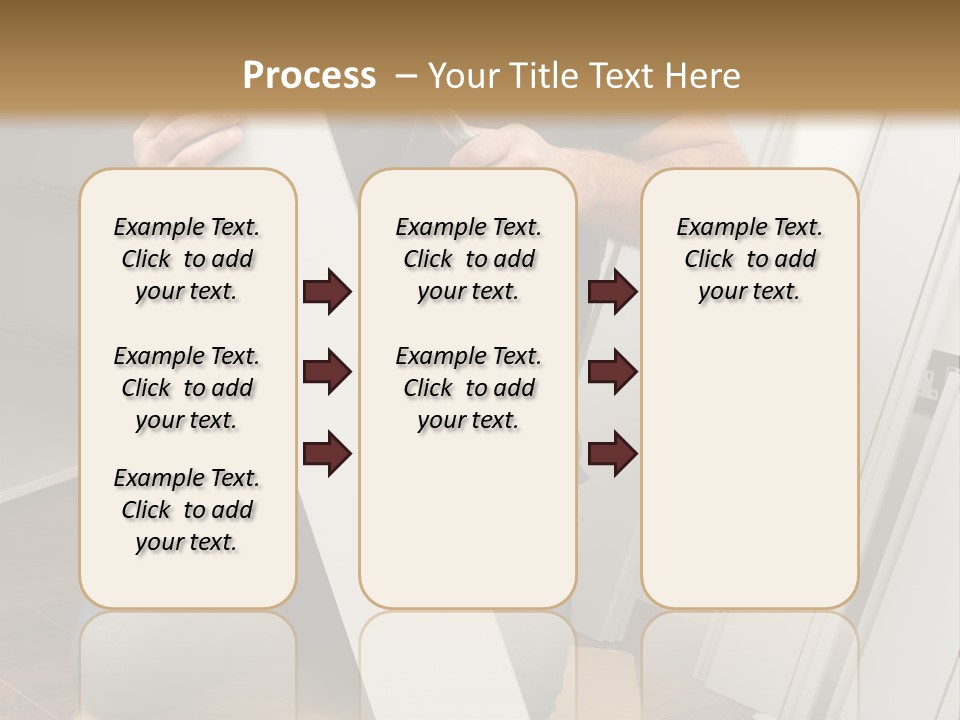 Process – Your Title Text Here

Example Text. Click to add your text.

Example Text. Click to add your text.

Example Text. Click to add your text.

Example Text. Click to add your text.

Example Text. Click to add your text.

Example Text. Click to add your text.